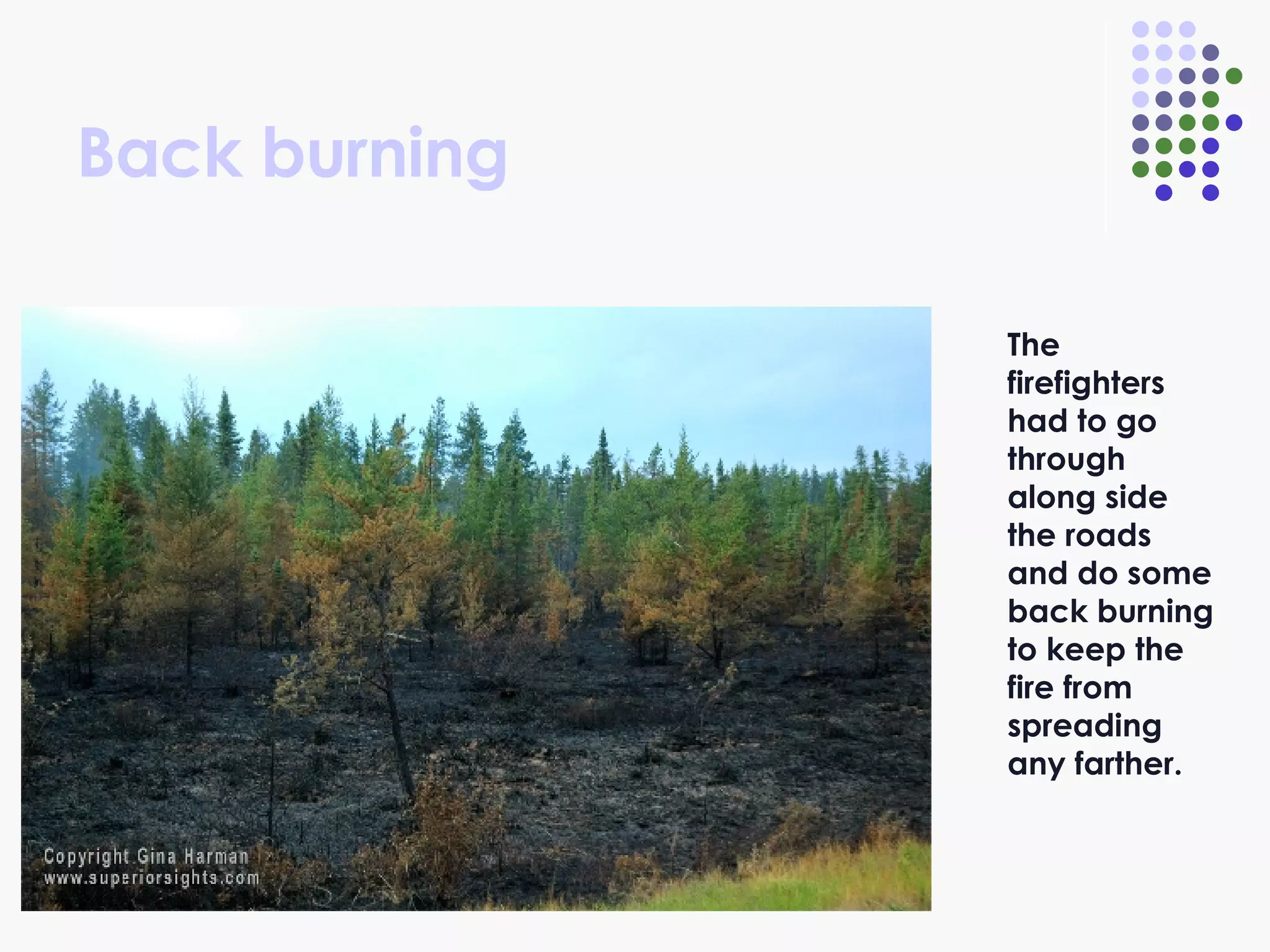 Back burning

Copyright Gina Harman
www.superiorsights.com

The firefighters had to go through along side the roads and do some back burning to keep the fire from spreading any farther.